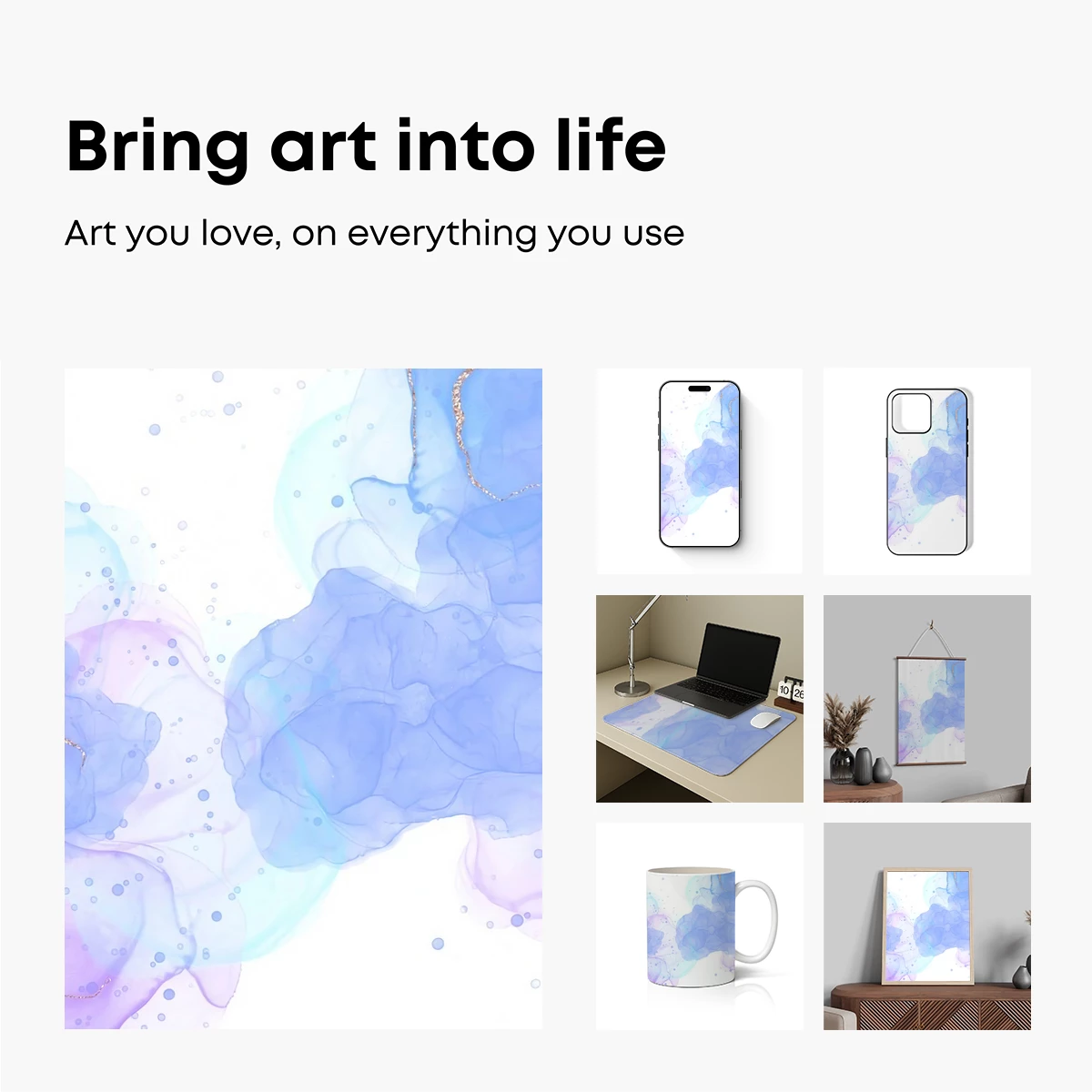 Bring art into life

Art you love, on everything you use

10 26